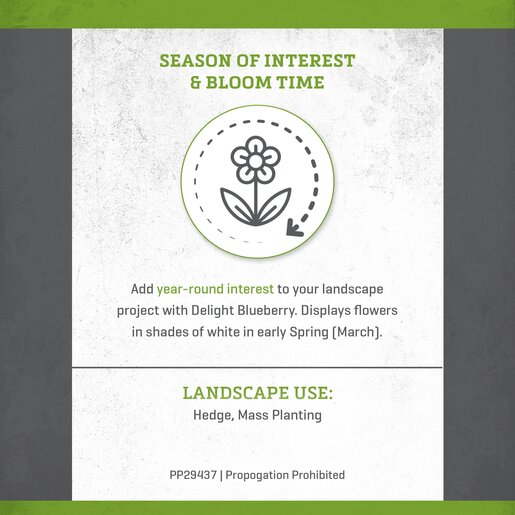 SEASON OF INTEREST & BLOOM TIME

Add year-round interest to your landscape project with Delight Blueberry. Displays flowers in shades of white in early Spring (March).

LANDSCAPE USE:
Hedge, Mass Planting

PP29437 | Propogation Prohibited